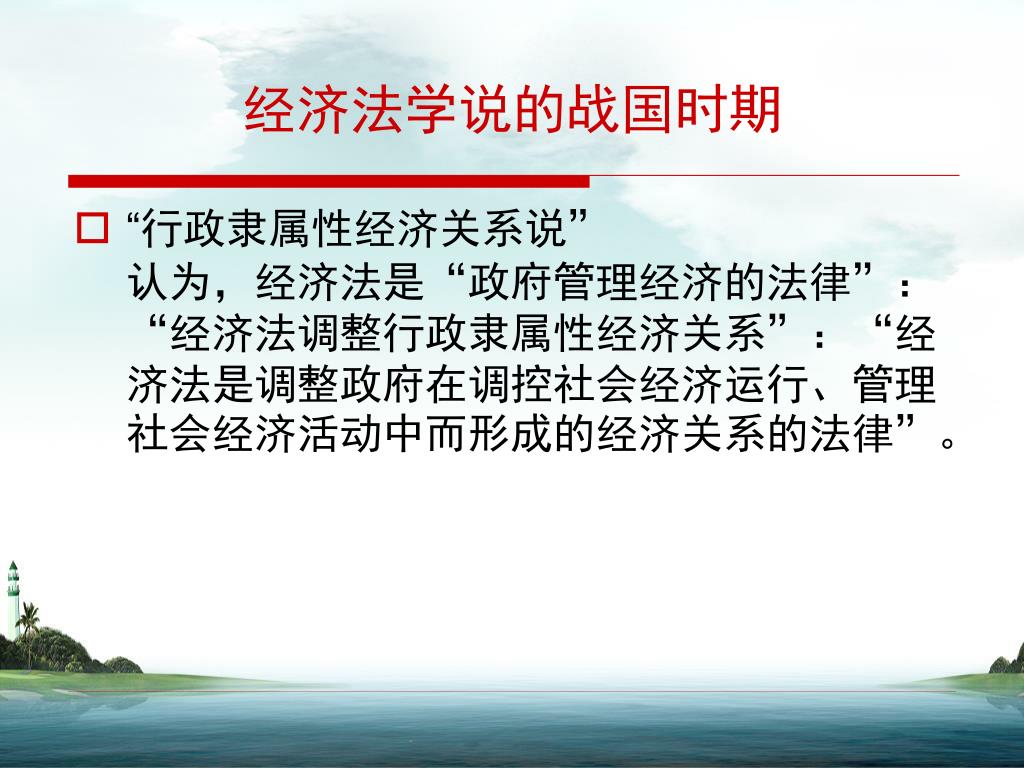 经济法学说的战国时期

“行政隶属性经济关系说”
认为，经济法是“政府管理经济的法律”：“经济法调整行政隶属性经济关系”：“经济法是调整政府在调控社会经济运行、管理社会经济活动中而形成的经济关系的法律”。